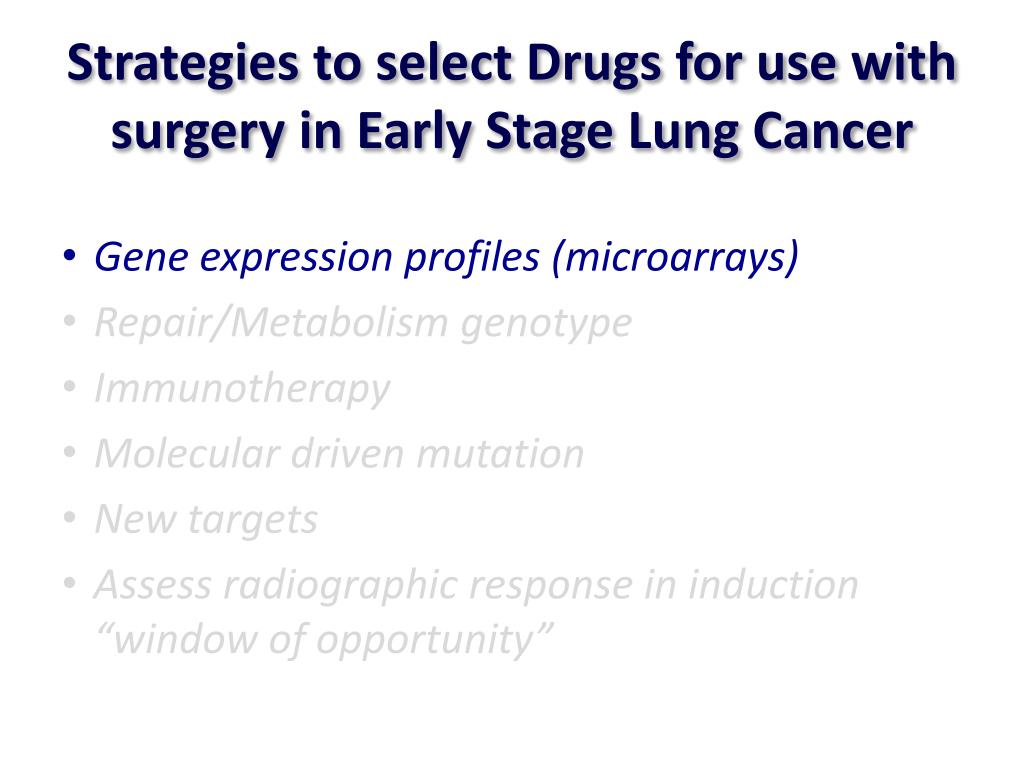 Strategies to select Drugs for use with surgery in Early Stage Lung Cancer

• Gene expression profiles (microarrays)
• Repair/Metabolism genotype
• Immunotherapy
• Molecular driven mutation
• New targets
• Assess radiographic response in induction “window of opportunity”